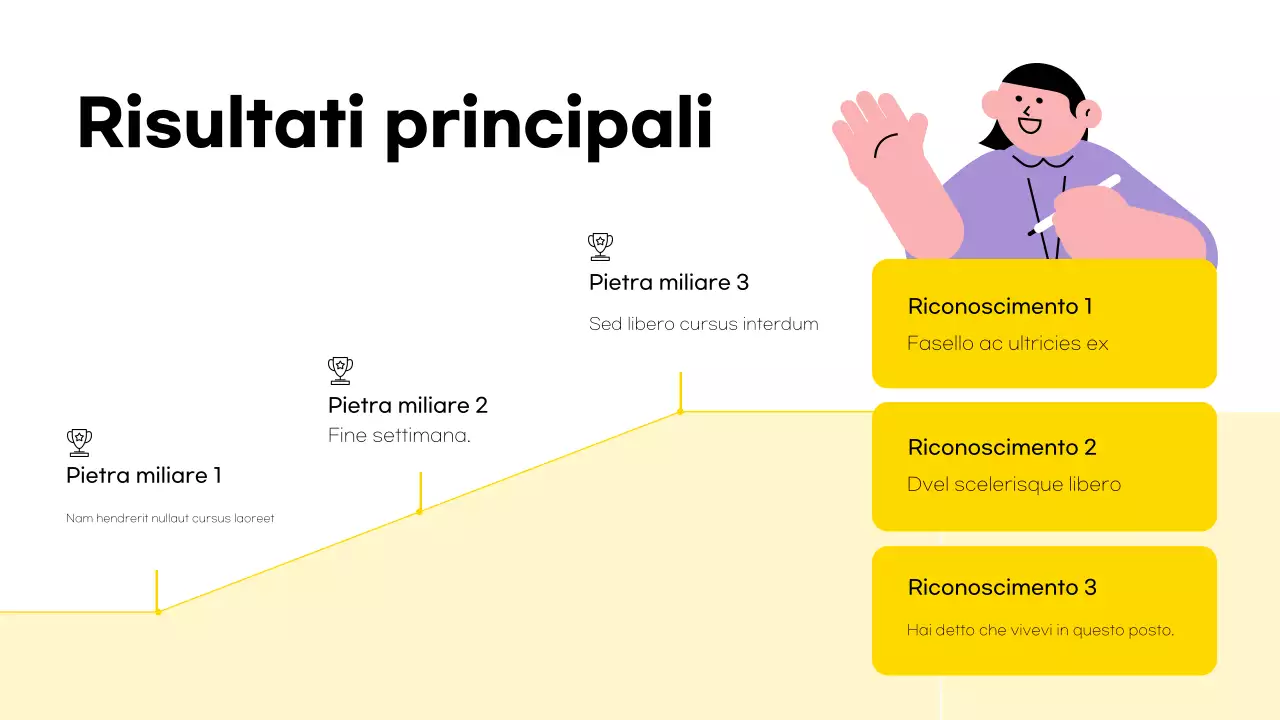 Risultati principali

Pietra miliare 1

Nam hendrerit nullaut cursus laoreet

Pietra miliare 2

Fine settimana.

Pietra miliare 3

Sed libero cursus interdum

Riconoscimento 1

Fasello ac ultricies ex

Riconoscimento 2

Dvel scelerisque libero

Riconoscimento 3

Hai detto che vivevi in questo posto.